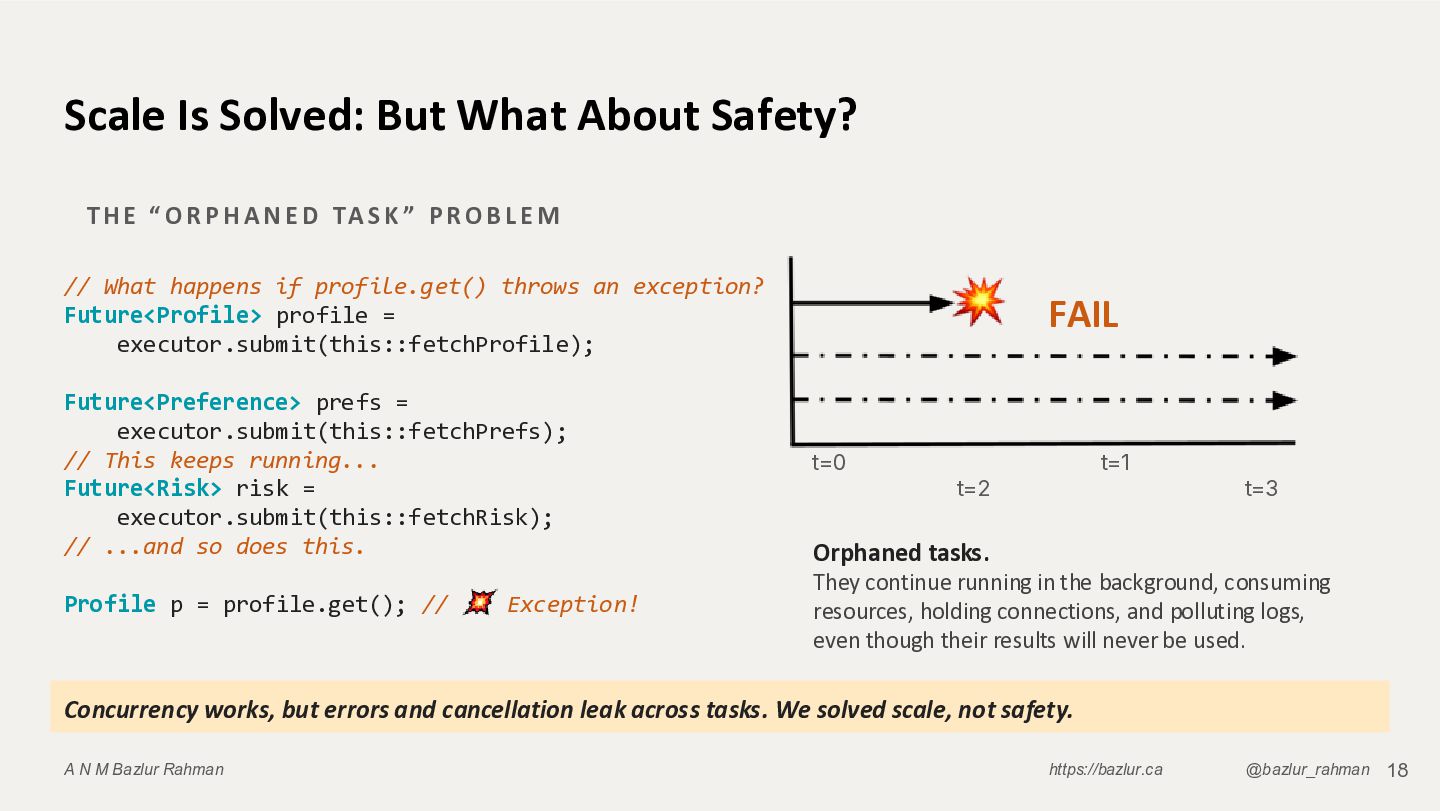 Scale Is Solved: But What About Safety?

THE "ORPHANED TASK" PROBLEM

// What happens if profile.get() throws an exception?
Future<Profile> profile =
    executor.submit(this::fetchProfile);

Future<Preference> prefs =
    executor.submit(this::fetchPrefs);
// This keeps running...
Future<Risk> risk =
    executor.submit(this::fetchRisk);
// ...and so does this.

Profile p = profile.get(); // 💥 Exception!

FAIL

t=0
t=1
t=2
t=3

Orphaned tasks.
They continue running in the background, consuming resources, holding connections, and polluting logs, even though their results will never be used.

Concurrency works, but errors and cancellation leak across tasks. We solved scale, not safety.

A N M Bazlur Rahman
https://bazlur.ca
@bazlur_rahman
18